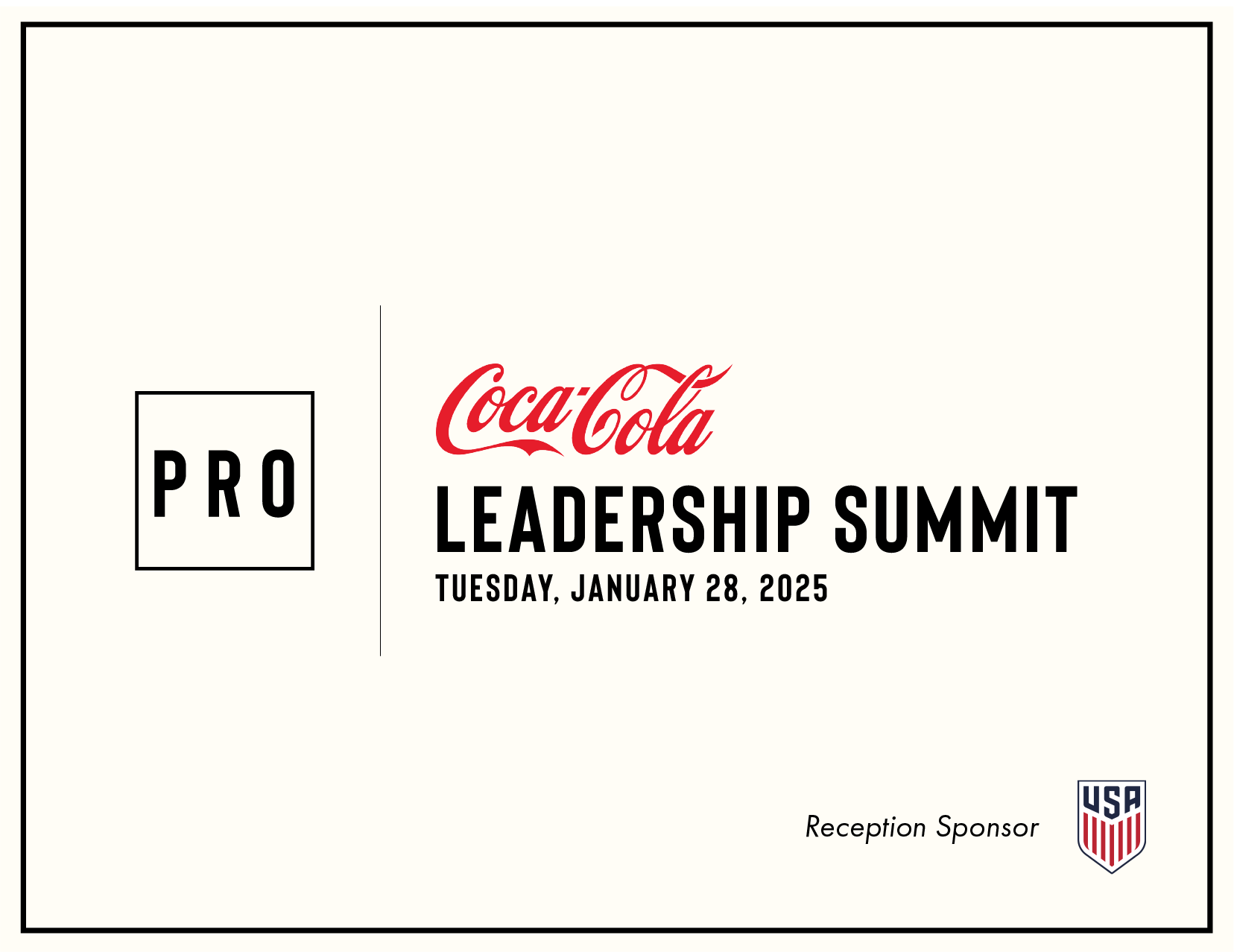 PRO

Coca-Cola
LEADERSHIP SUMMIT
TUESDAY, JANUARY 28, 2025

Reception Sponsor

USA